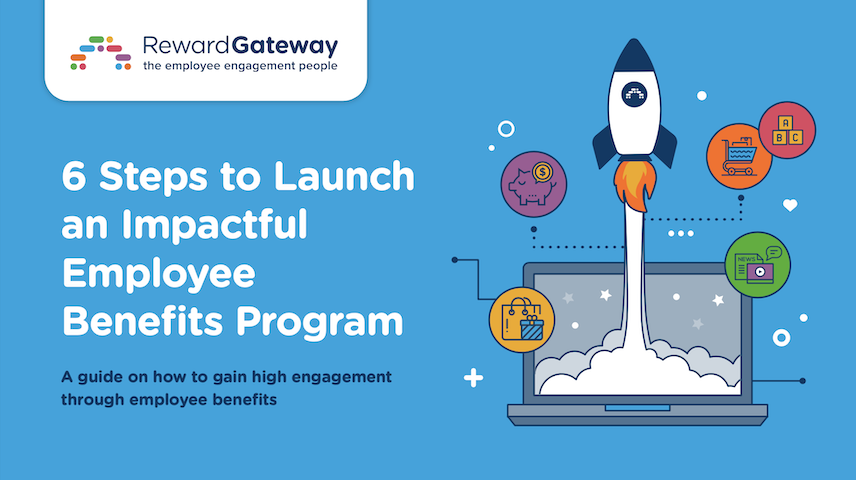 RewardGateway
the employee engagement people

6 Steps to Launch an Impactful Employee Benefits Program

A guide on how to gain high engagement through employee benefits

A
B C

NEWS